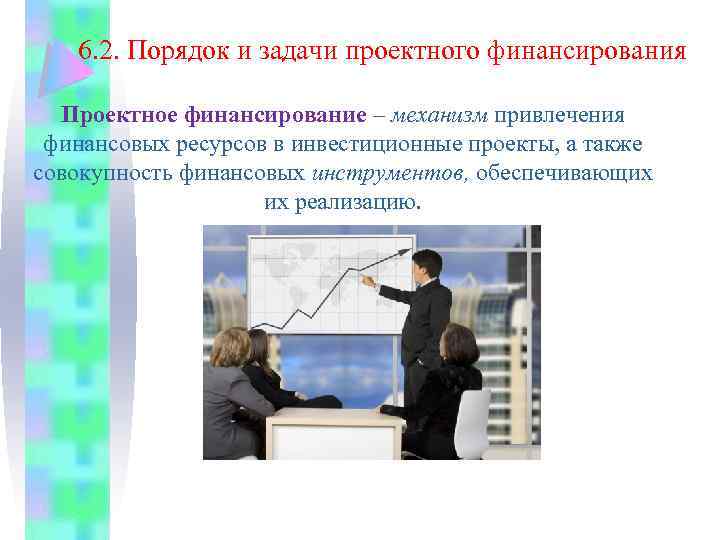 6.2. Порядок и задачи проектного финансирования

Проектное финансирование – механизм привлечения финансовых ресурсов в инвестиционные проекты, а также совокупность финансовых инструментов, обеспечивающих их реализацию.